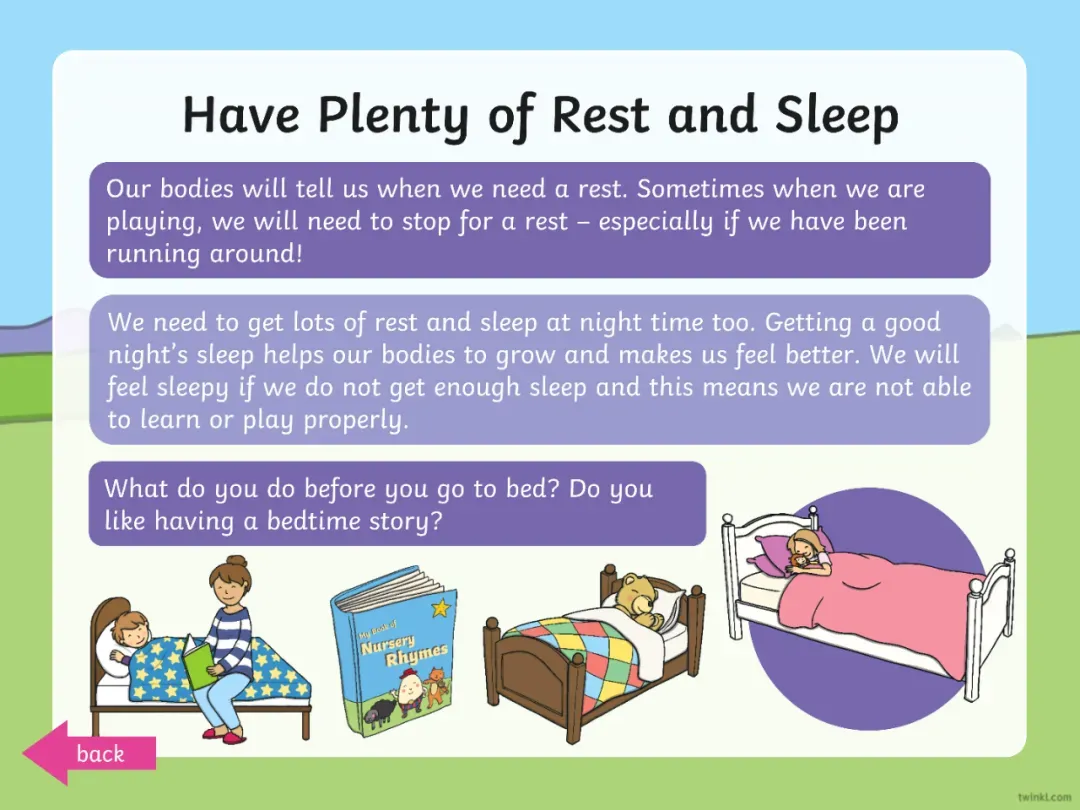 Have Plenty of Rest and Sleep

Our bodies will tell us when we need a rest. Sometimes when we are playing, we will need to stop for a rest – especially if we have been running around!

We need to get lots of rest and sleep at night time too. Getting a good night's sleep helps our bodies to grow and makes us feel better. We will feel sleepy if we do not get enough sleep and this means we are not able to learn or play properly.

What do you do before you go to bed? Do you like having a bedtime story?

My Book of Nursery Rhymes

back

twinkl.com